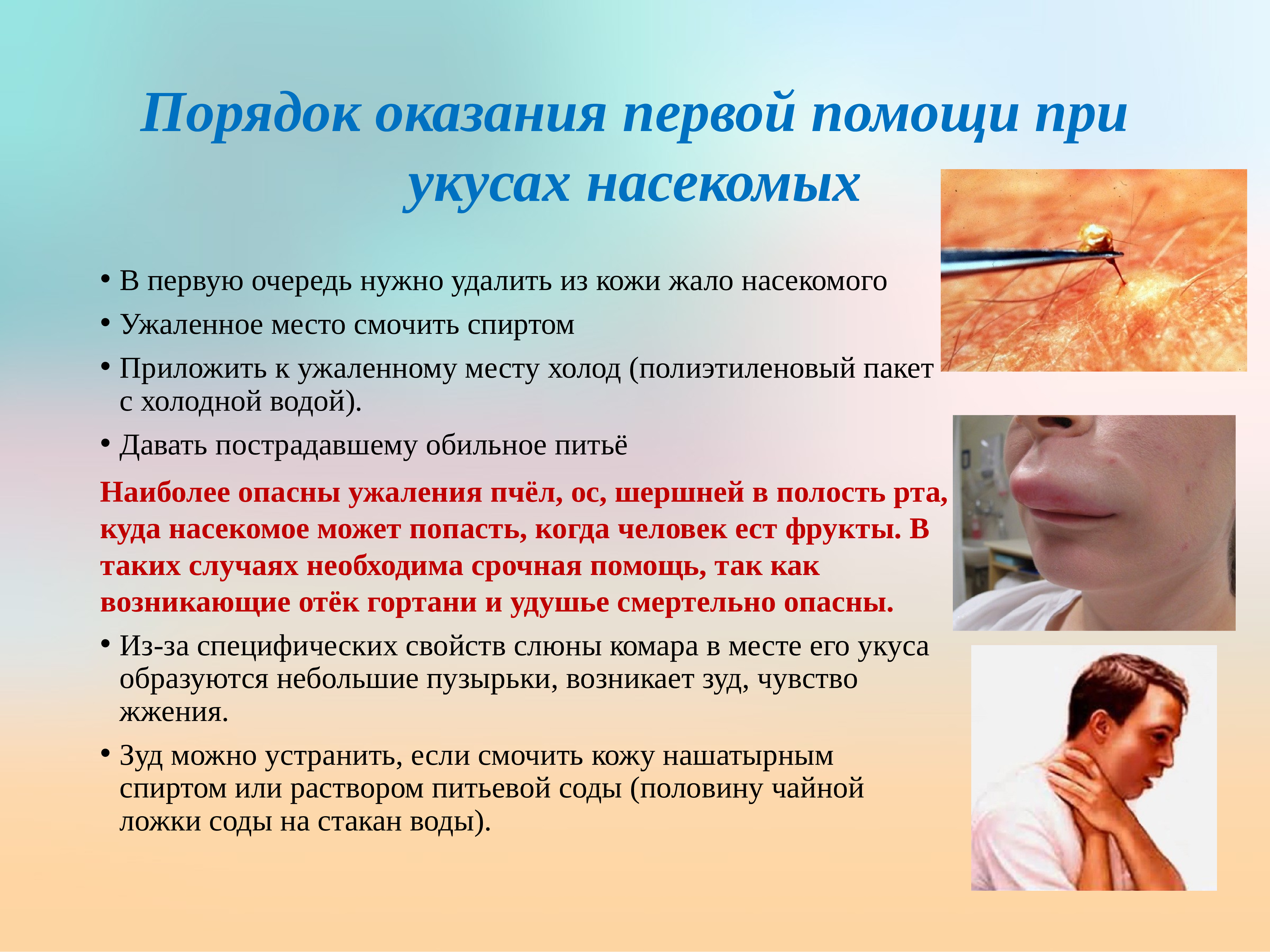 Порядок оказания первой помощи при укусах насекомых

• В первую очередь нужно удалить из кожи жало насекомого

• Ужаленное место смочить спиртом

• Приложить к ужаленному месту холод (полиэтиленовый пакет с холодной водой).

• Давать пострадавшему обильное питьё

Наиболее опасны ужаления пчёл, ос, шершней в полость рта, куда насекомое может попасть, когда человек ест фрукты. В таких случаях необходима срочная помощь, так как возникающие отёк гортани и удушье смертельно опасны.

• Из-за специфических свойств слюны комара в месте его укуса образуются небольшие пузырьки, возникает зуд, чувство жжения.

• Зуд можно устранить, если смочить кожу нашатырным спиртом или раствором питьевой соды (половину чайной ложки соды на стакан воды).